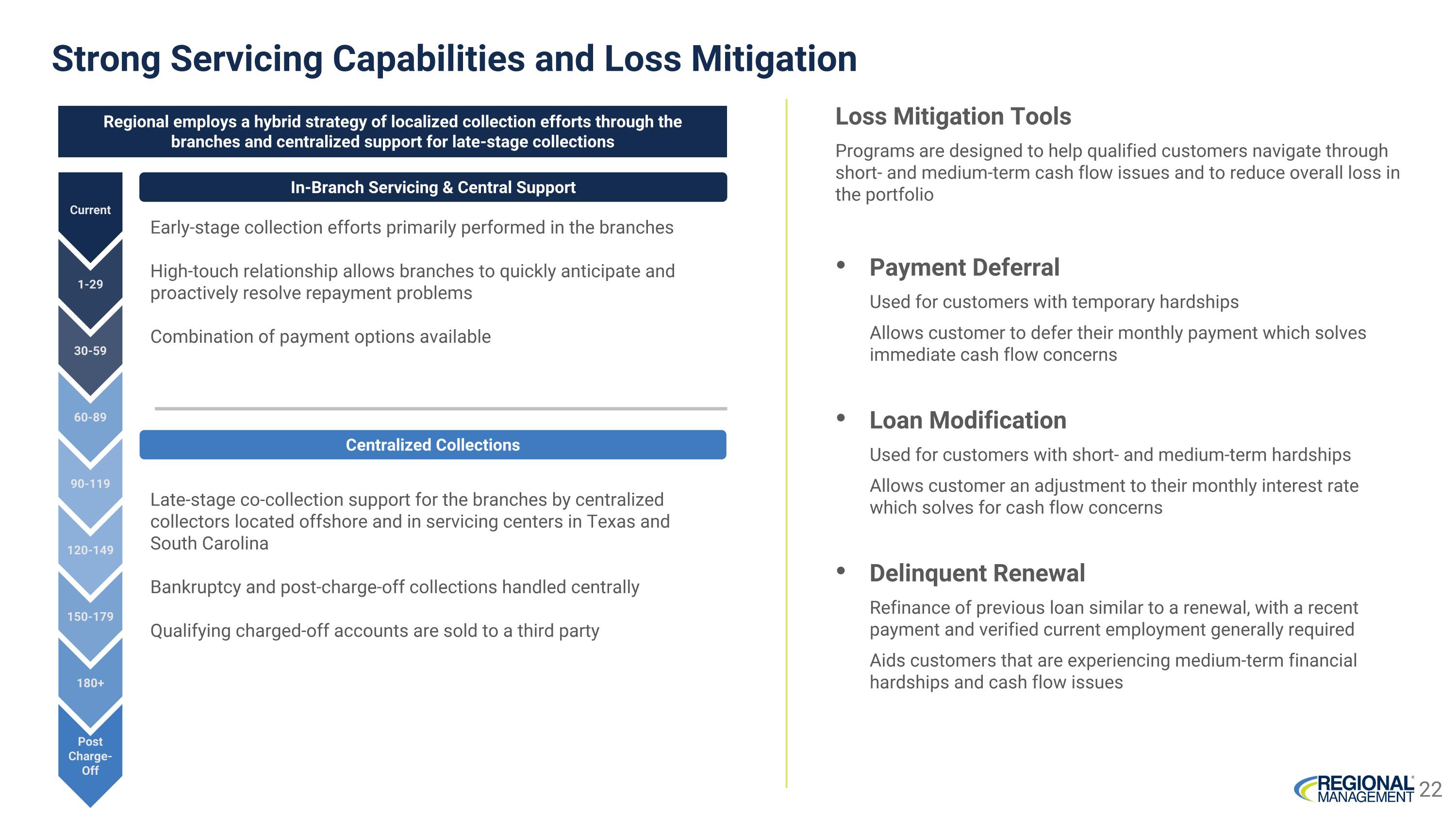 Strong Servicing Capabilities and Loss Mitigation

Regional employs a hybrid strategy of localized collection efforts through the branches and centralized support for late-stage collections

Current

1-29

30-59

60-89

90-119

120-149

150-179

180+

Post Charge-Off

In-Branch Servicing & Central Support

Early-stage collection efforts primarily performed in the branches

High-touch relationship allows branches to quickly anticipate and proactively resolve repayment problems

Combination of payment options available

Centralized Collections

Late-stage co-collection support for the branches by centralized collectors located offshore and in servicing centers in Texas and South Carolina

Bankruptcy and post-charge-off collections handled centrally

Qualifying charged-off accounts are sold to a third party

Loss Mitigation Tools

Programs are designed to help qualified customers navigate through short- and medium-term cash flow issues and to reduce overall loss in the portfolio

• Payment Deferral

Used for customers with temporary hardships

Allows customer to defer their monthly payment which solves immediate cash flow concerns

• Loan Modification

Used for customers with short- and medium-term hardships

Allows customer an adjustment to their monthly interest rate which solves for cash flow concerns

• Delinquent Renewal

Refinance of previous loan similar to a renewal, with a recent payment and verified current employment generally required

Aids customers that are experiencing medium-term financial hardships and cash flow issues

REGIONAL MANAGEMENT 22